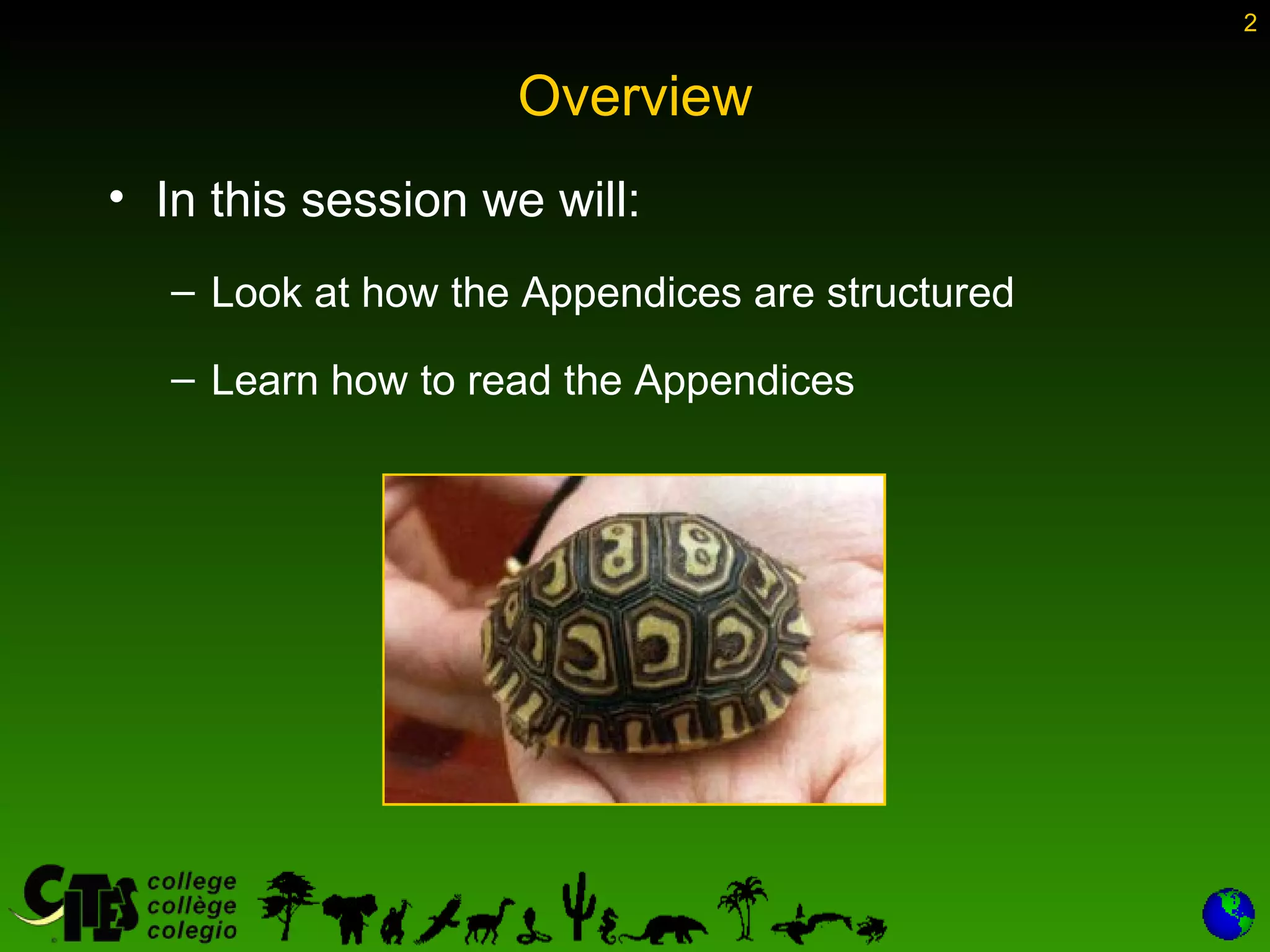 2

Overview

• In this session we will:

– Look at how the Appendices are structured

– Learn how to read the Appendices

CITES college collège colegio